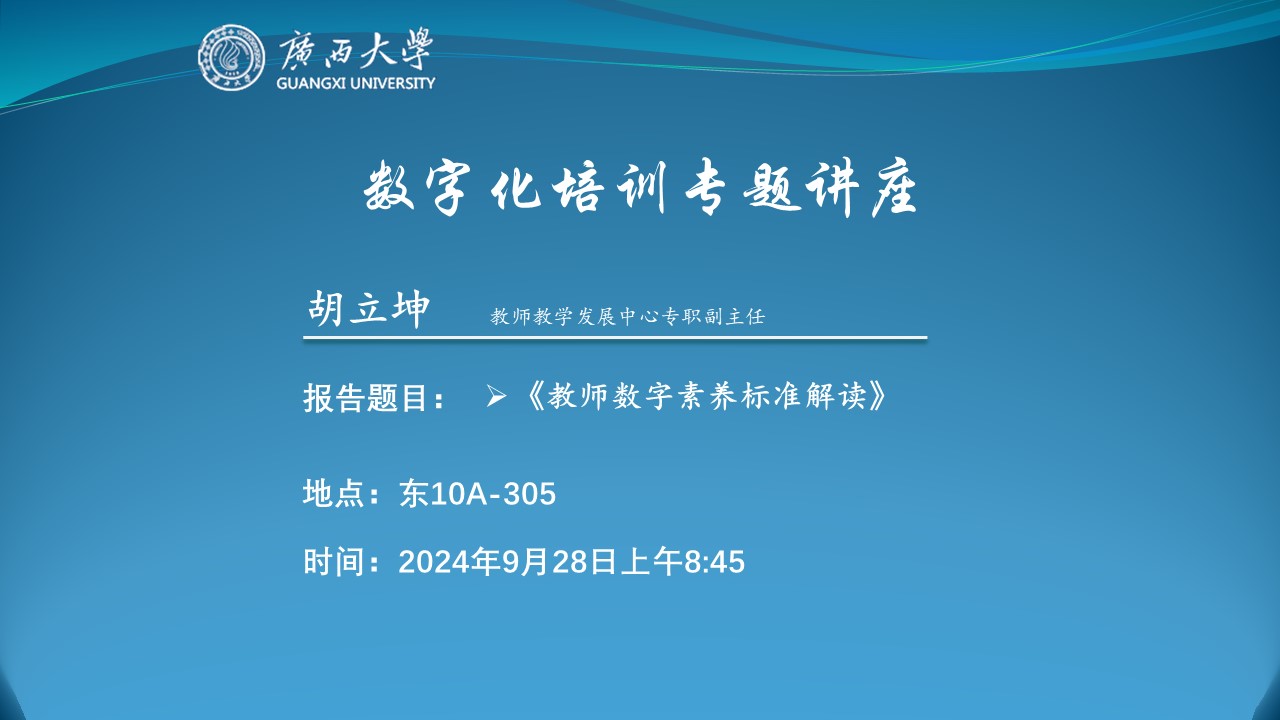 廣西大學
GUANGXI UNIVERSITY

数字化培训专题讲座

胡立坤 教师教学发展中心专职副主任

报告题目： ➢《教师数字素养标准解读》

地点：东10A-305

时间：2024年9月28日上午8:45